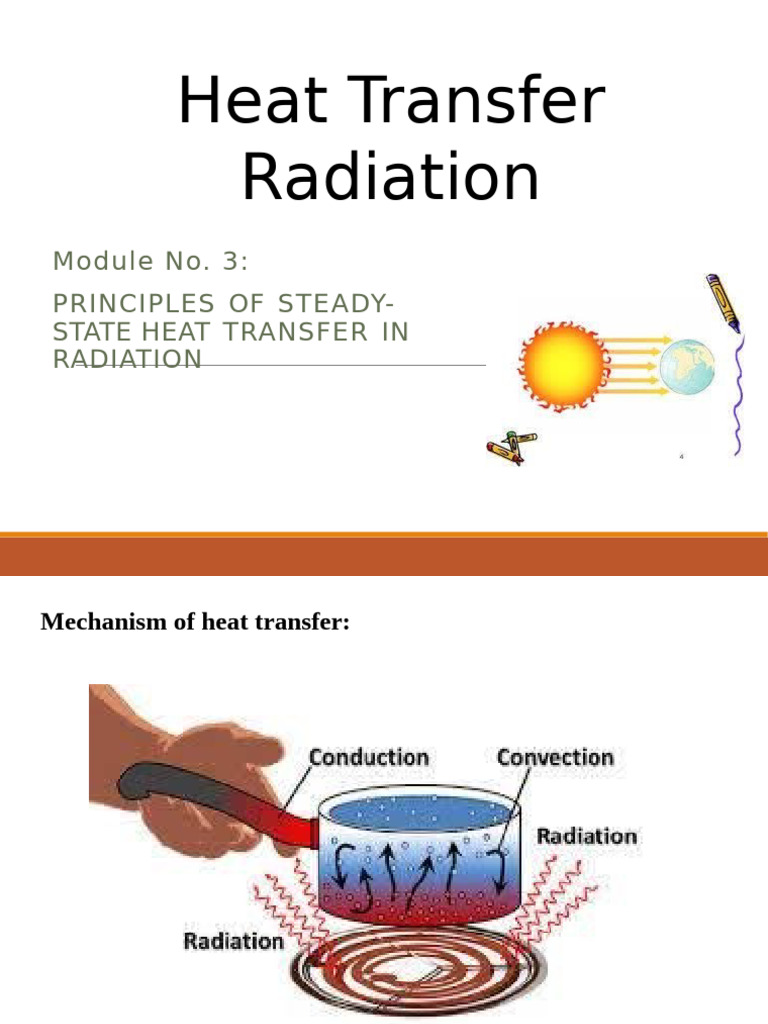 Heat Transfer Radiation

Module No. 3:

PRINCIPLES OF STEADY-STATE HEAT TRANSFER IN RADIATION

4

Mechanism of heat transfer:

Conduction

Convection

Radiation

Radiation